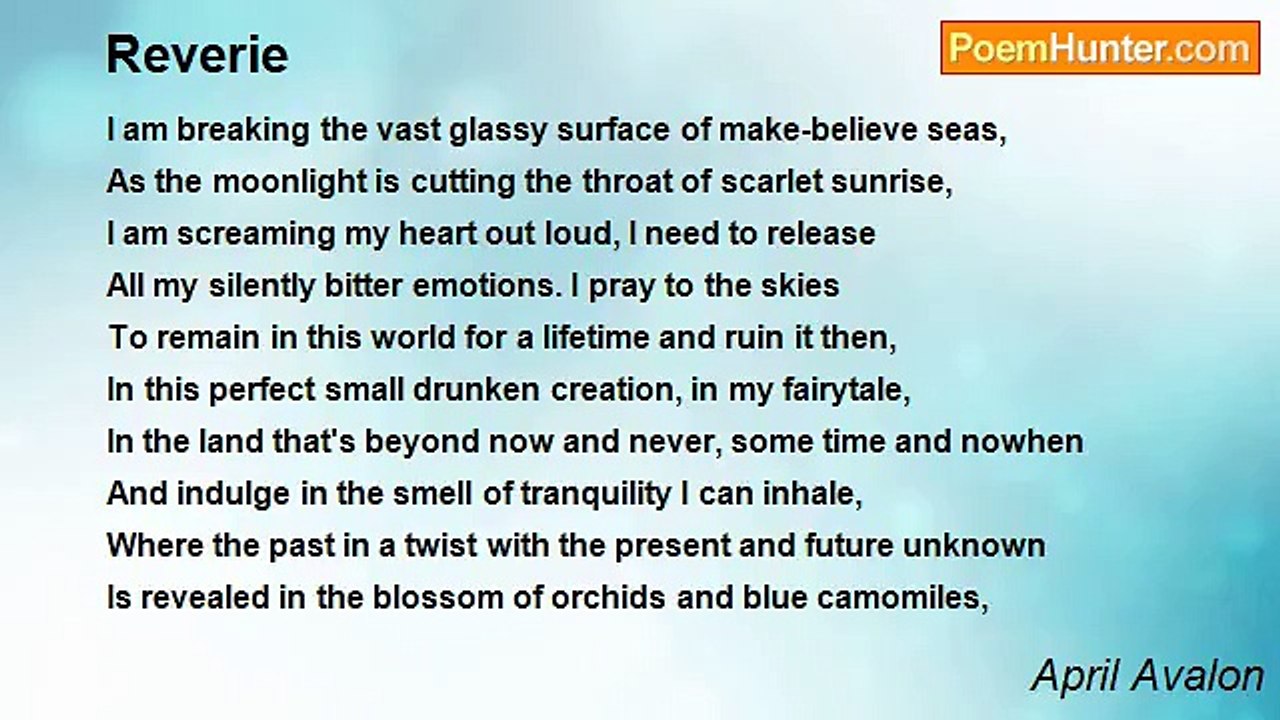 Reverie

PoemHunter.com

I am breaking the vast glassy surface of make-believe seas,
As the moonlight is cutting the throat of scarlet sunrise,
I am screaming my heart out loud, I need to release
All my silently bitter emotions. I pray to the skies
To remain in this world for a lifetime and ruin it then,
In this perfect small drunken creation, in my fairytale,
In the land that's beyond now and never, some time and nowhen
And indulge in the smell of tranquility I can inhale,
Where the past in a twist with the present and future unknown
Is revealed in the blossom of orchids and blue camomiles,

April Avalon